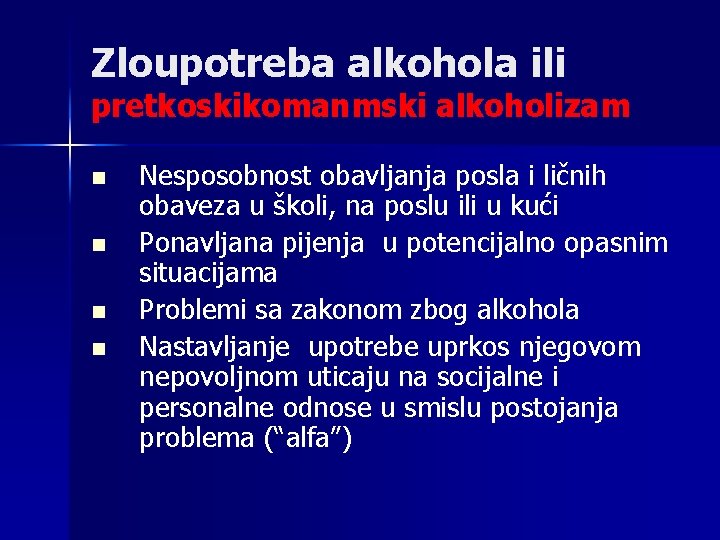 Zloupotreba alkohola ili
pretkoskikomanmski alkoholizam

- Nesposobnost obavljanja posla i ličnih obaveza u školi, na poslu ili u kući
- Ponavljana pijenja u potencijalno opasnim situacijama
- Problemi sa zakonom zbog alkohola
- Nastavljanje upotrebe uprkos njegovom nepovoljnom uticaju na socijalne i personalne odnose u smislu postojanja problema (“alfa”)